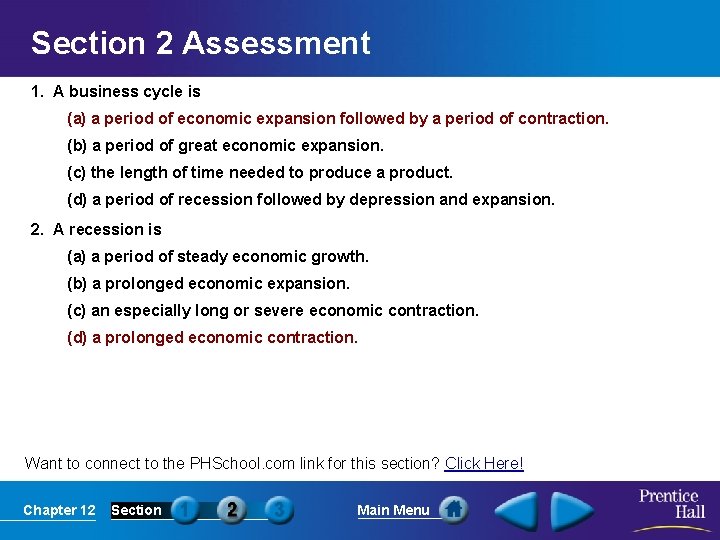 Section 2 Assessment

1. A business cycle is

(a) a period of economic expansion followed by a period of contraction.

(b) a period of great economic expansion.

(c) the length of time needed to produce a product.

(d) a period of recession followed by depression and expansion.

2. A recession is

(a) a period of steady economic growth.

(b) a prolonged economic expansion.

(c) an especially long or severe economic contraction.

(d) a prolonged economic contraction.

Want to connect to the PHSchool.com link for this section? Click Here!

Chapter 12 Section 1 2 3 Main Menu Prentice Hall